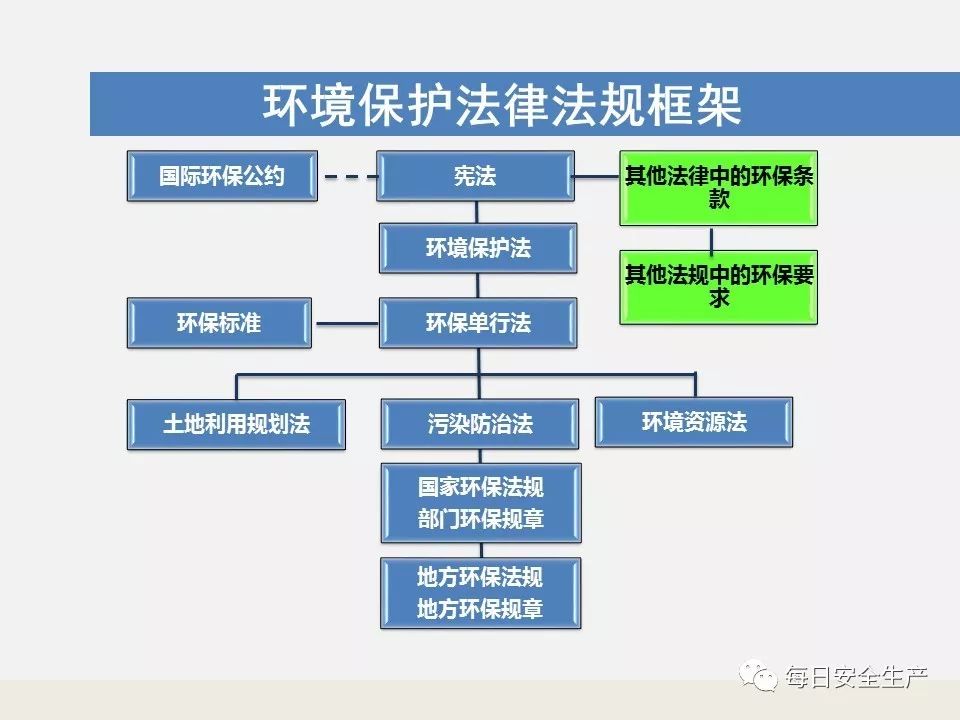 环境保护法律法规框架

国际环保公约

宪法

其他法律中的环保条款

环境保护法

其他法规中的环保要求

环保标准

环保单行法

土地利用规划法

污染防治法

环境资源法

国家环保法规
部门环保规章

地方环保法规
地方环保规章

每日安全生产